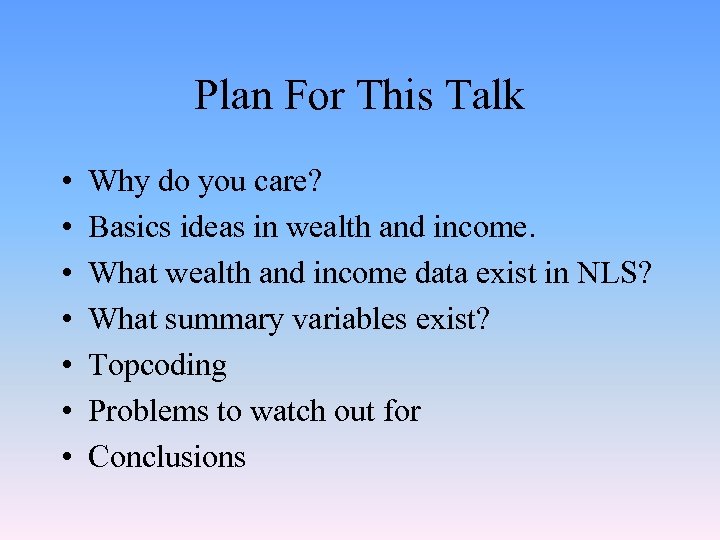 Plan For This Talk

• Why do you care?
• Basics ideas in wealth and income.
• What wealth and income data exist in NLS?
• What summary variables exist?
• Topcoding
• Problems to watch out for
• Conclusions